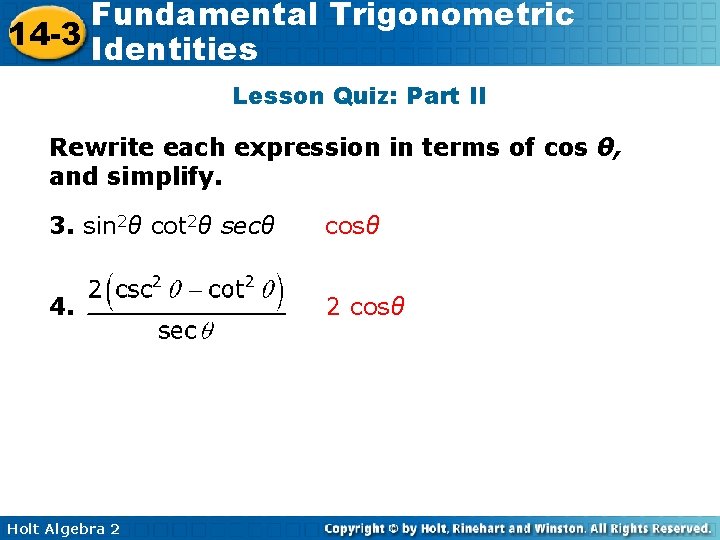 14-3 Fundamental Trigonometric Identities

Lesson Quiz: Part II

Rewrite each expression in terms of cos $\theta$, and simplify.

3. $\sin^2\theta \cot^2\theta \sec\theta$ $\cos\theta$

4. $\frac{2(\csc^2\theta - \cot^2\theta)}{\sec\theta}$ $2\cos\theta$

Holt Algebra 2

Copyright © by Holt, Rinehart and Winston. All Rights Reserved.